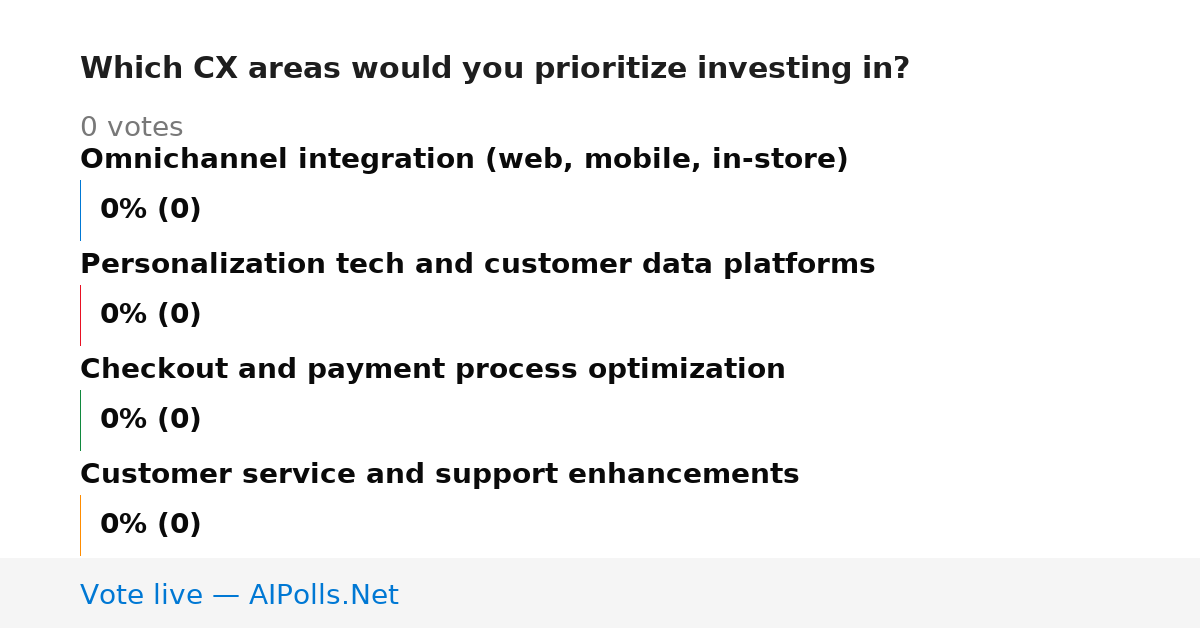 Which CX areas would you prioritize investing in?

0 votes

Omnichannel integration (web, mobile, in-store)

0% (0)

Personalization tech and customer data platforms

0% (0)

Checkout and payment process optimization

0% (0)

Customer service and support enhancements

0% (0)

Vote live — AIPolls.Net